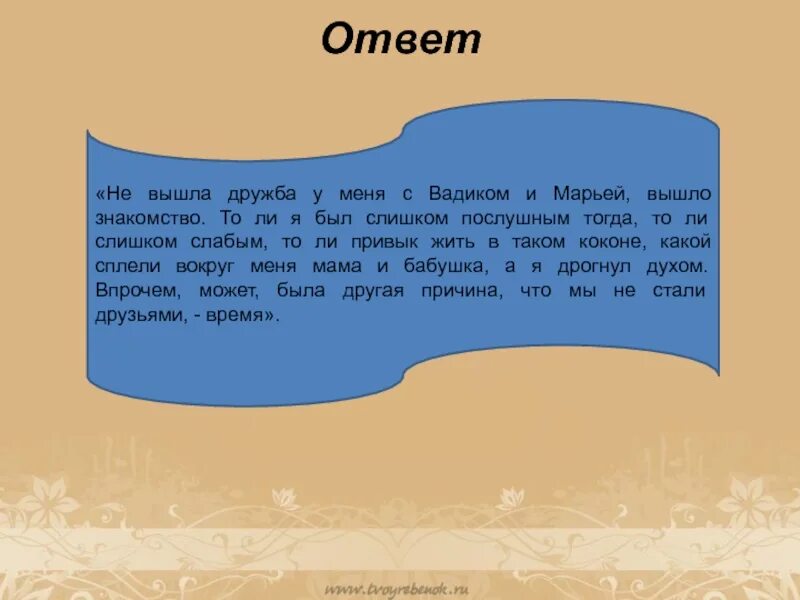 Ответ

«Не вышла дружба у меня с Вадиком и Марьей, вышло знакомство. То ли я был слишком послушным тогда, то ли слишком слабым, то ли привык жить в таком коконе, какой сплели вокруг меня мама и бабушка, а я дрогнул духом. Впрочем, может, была другая причина, что мы не стали друзьями, - время».

www.tvoyrebenok.ru